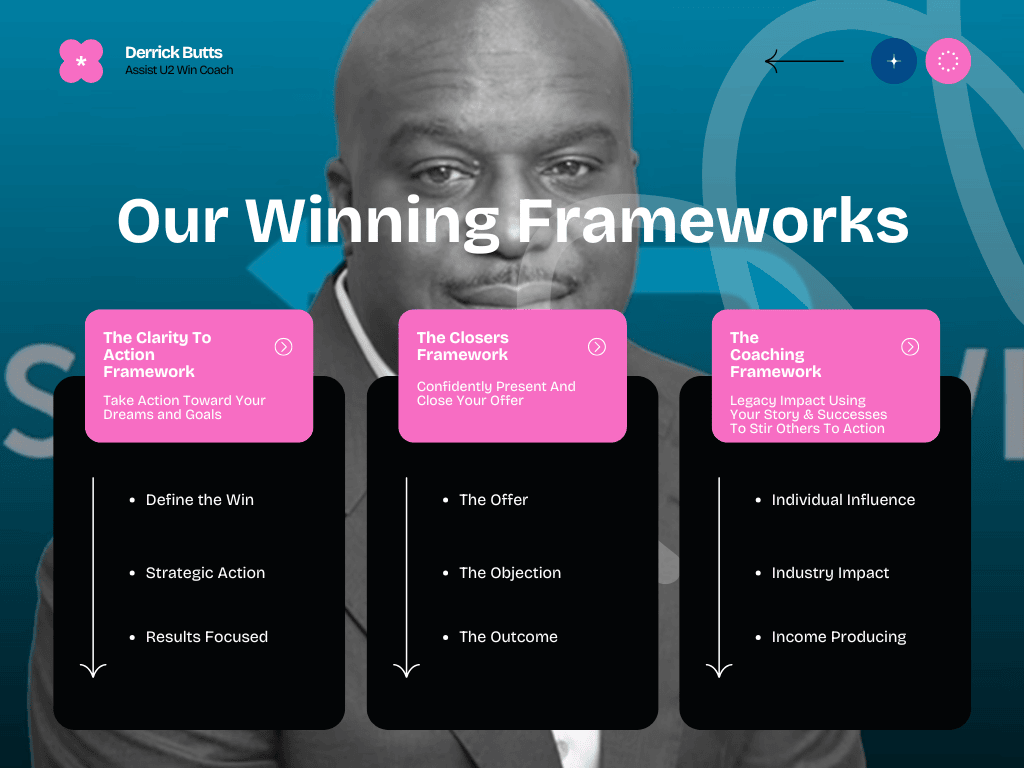 Derrick Butts
Assist U2 Win Coach

Our Winning Frameworks

The Clarity To Action Framework

Take Action Toward Your Dreams and Goals

- Define the Win
- Strategic Action
- Results Focused

The Closers Framework

Confidently Present And Close Your Offer

- The Offer
- The Objection
- The Outcome

The Coaching Framework

Legacy Impact Using Your Story & Successes To Stir Others To Action

- Individual Influence
- Industry Impact
- Income Producing